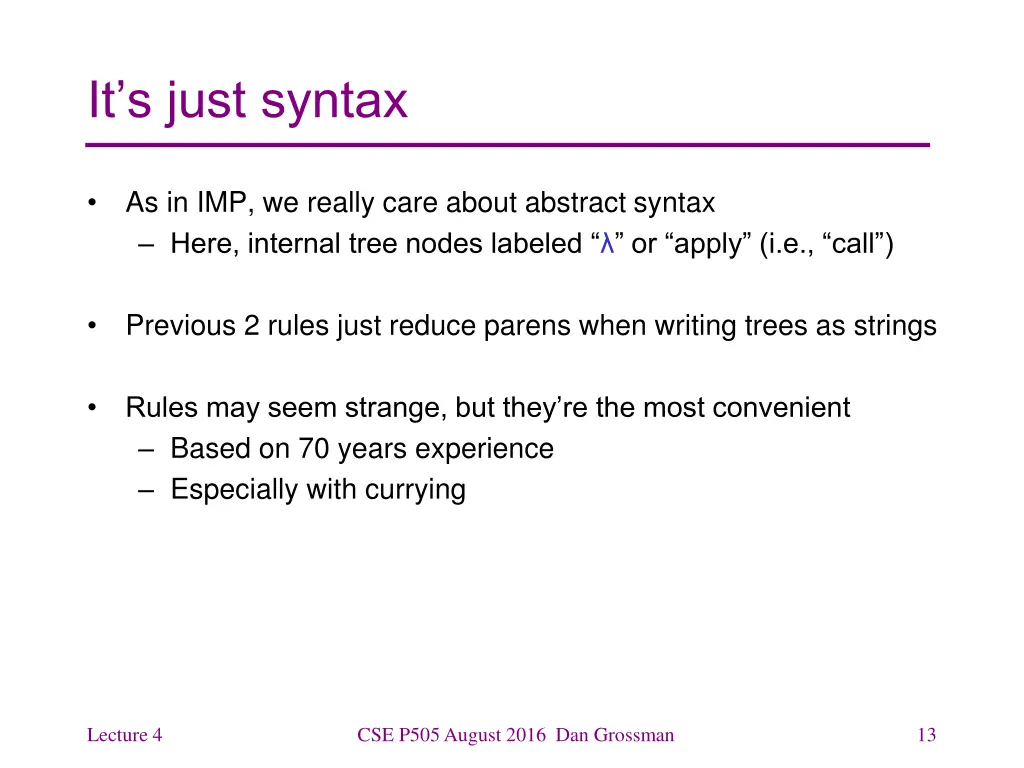 It’s just syntax

• As in IMP, we really care about abstract syntax
  – Here, internal tree nodes labeled “λ” or “apply” (i.e., “call”)

• Previous 2 rules just reduce parens when writing trees as strings

• Rules may seem strange, but they’re the most convenient
  – Based on 70 years experience
  – Especially with currying

Lecture 4 CSE P505 August 2016 Dan Grossman 13